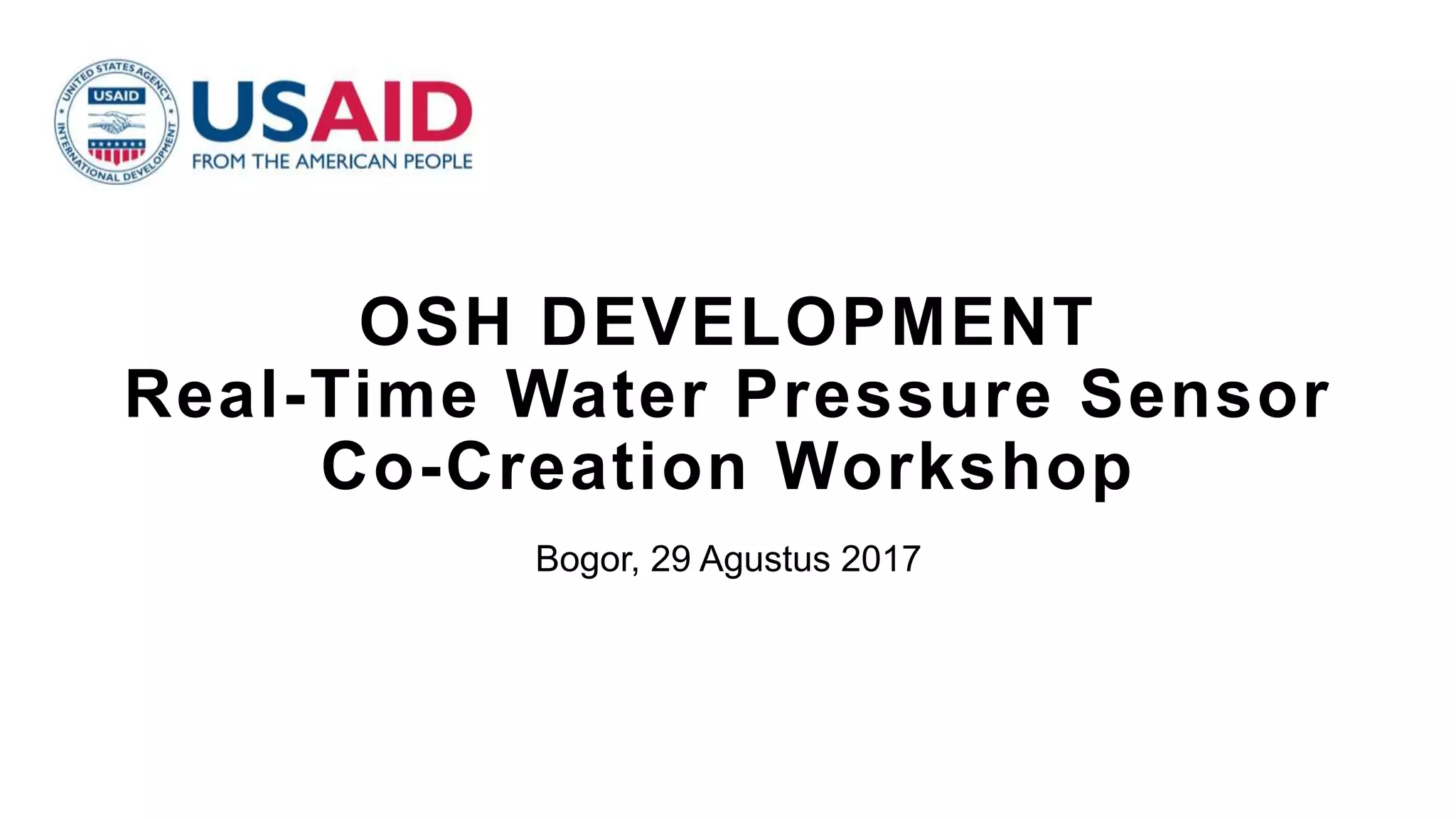 UNITED STATES AGENCY INTERNATIONAL DEVELOPMENT
USAID

USAID
FROM THE AMERICAN PEOPLE

OSH DEVELOPMENT
Real-Time Water Pressure Sensor
Co-Creation Workshop

Bogor, 29 Agustus 2017